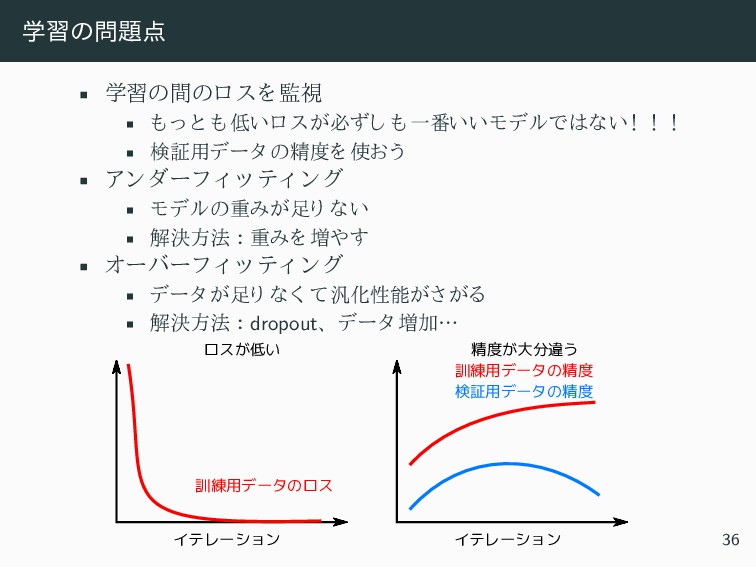 学習の問題点

- 学習の間のロスを監視
  - もっとも低いロスが必ずしも一番いいモデルではない！！！
  - 検証用データの精度を使おう
- アンダーフィッティング
  - モデルの重みが足りない
  - 解決方法：重みを増やす
- オーバーフィッティング
  - データが足りなくて汎化性能がさがる
  - 解決方法：dropout、データ増加…

ロスが低い

訓練用データのロス

イテレーション

精度が大分違う
訓練用データの精度
検証用データの精度

イテレーション

36